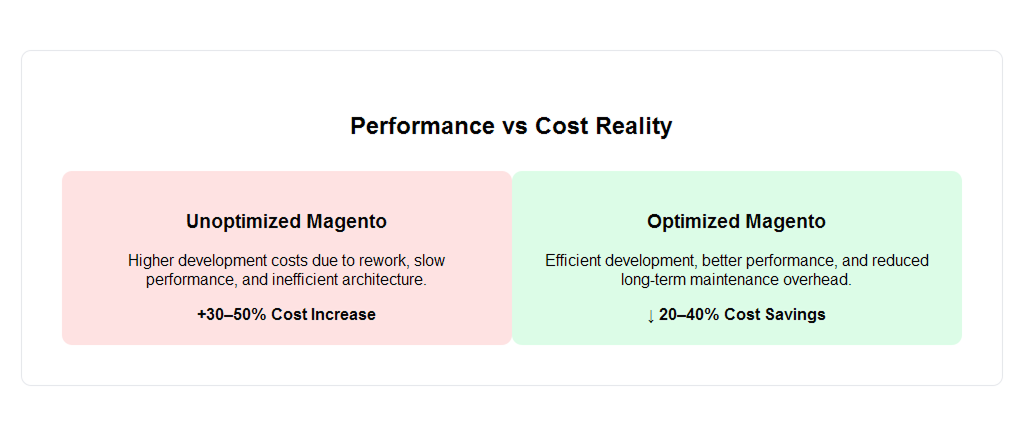 Performance vs Cost Reality

Unoptimized Magento

Higher development costs due to rework, slow performance, and inefficient architecture.

+30–50% Cost Increase

Optimized Magento

Efficient development, better performance, and reduced long-term maintenance overhead.

↓ 20–40% Cost Savings